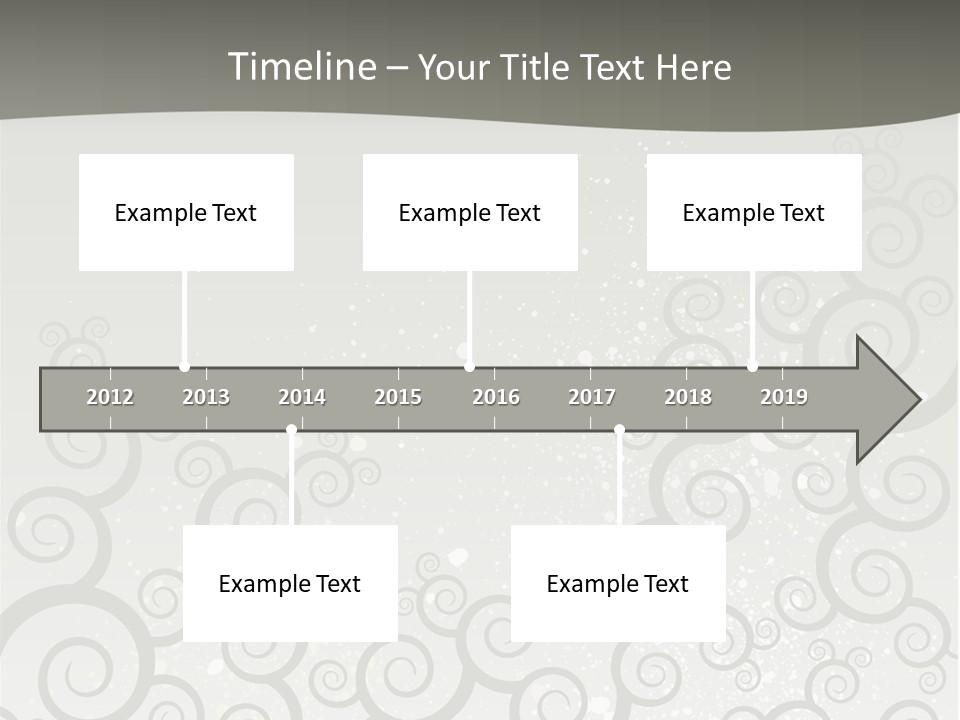 Timeline – Your Title Text Here

Example Text

Example Text

Example Text

2012 2013 2014 2015 2016 2017 2018 2019

Example Text

Example Text